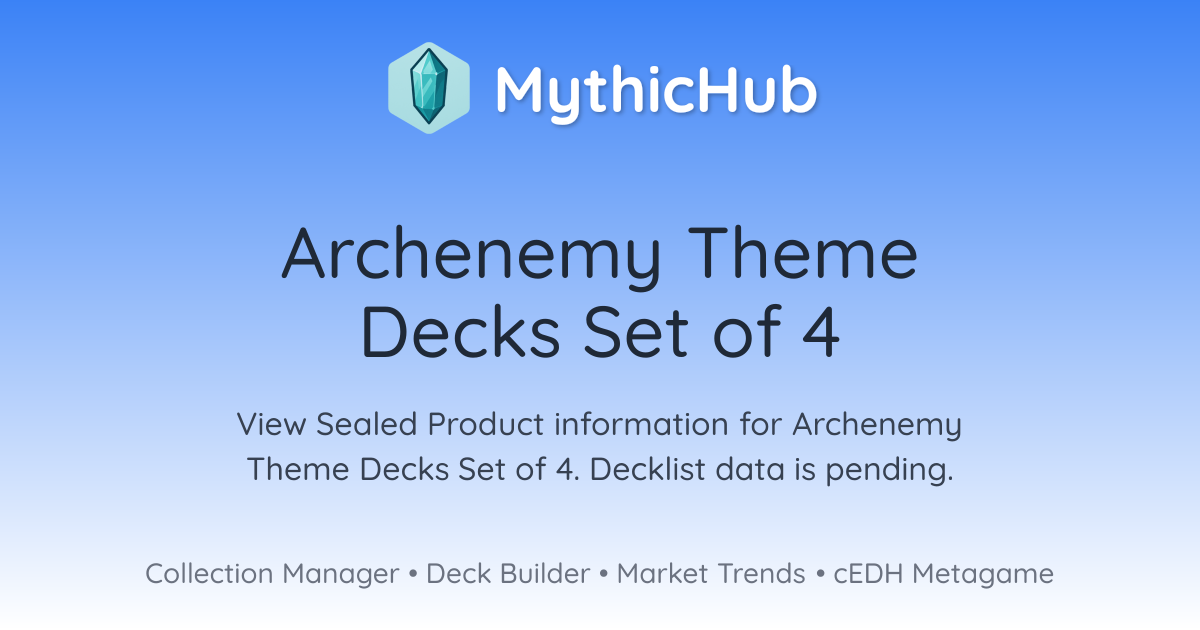 MythicHub

Archenemy Theme Decks Set of 4

View Sealed Product information for Archenemy Theme Decks Set of 4. Decklist data is pending.

Collection Manager • Deck Builder • Market Trends • cEDH Metagame